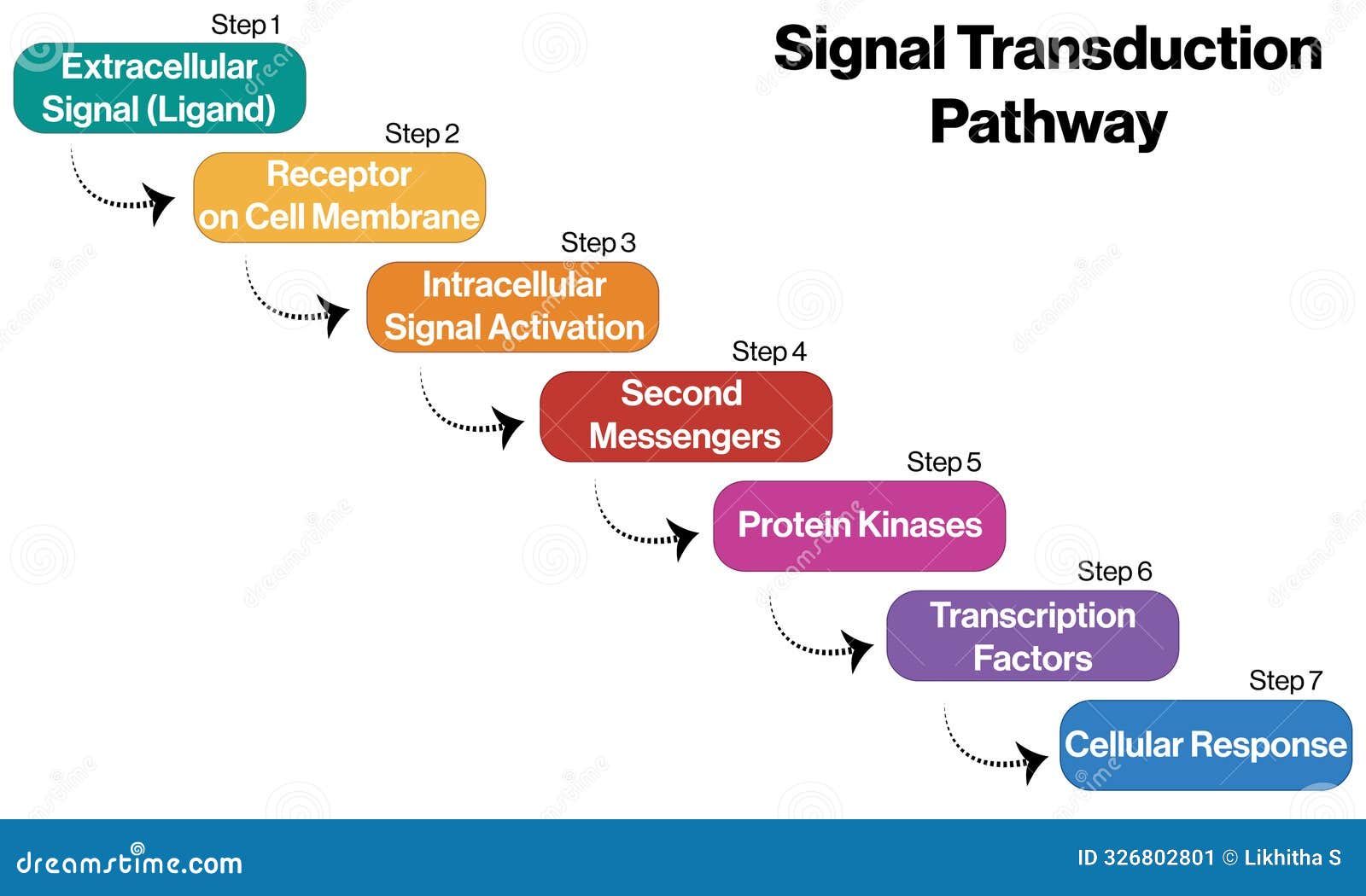 Signal Transduction Pathway

Step 1
Extracellular Signal (Ligand)

Step 2
Receptor on Cell Membrane

Step 3
Intracellular Signal Activation

Step 4
Second Messengers

Step 5
Protein Kinases

Step 6
Transcription Factors

Step 7
Cellular Response

dreamstime.com

ID 326802801 © Likhitha S